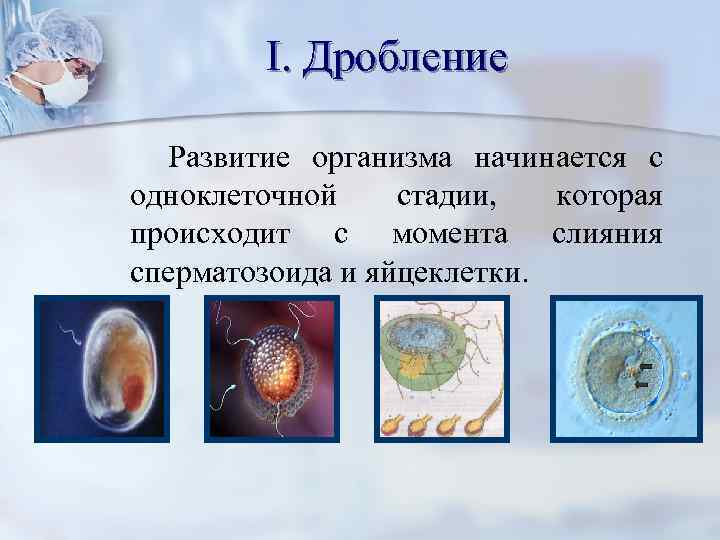 I. Дробление

Развитие организма начинается с одноклеточной стадии, которая происходит с момента слияния сперматозоида и яйцеклетки.